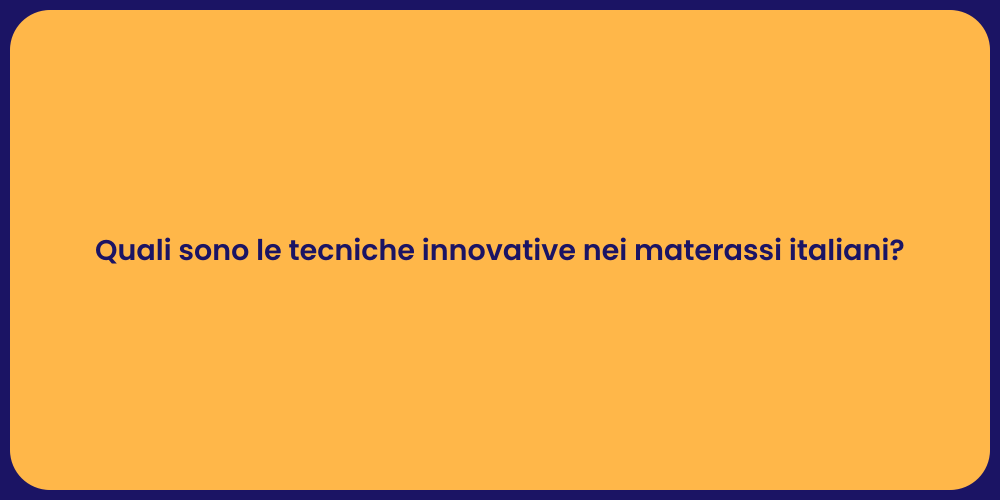 Quali sono le tecniche innovative nei materassi italiani?